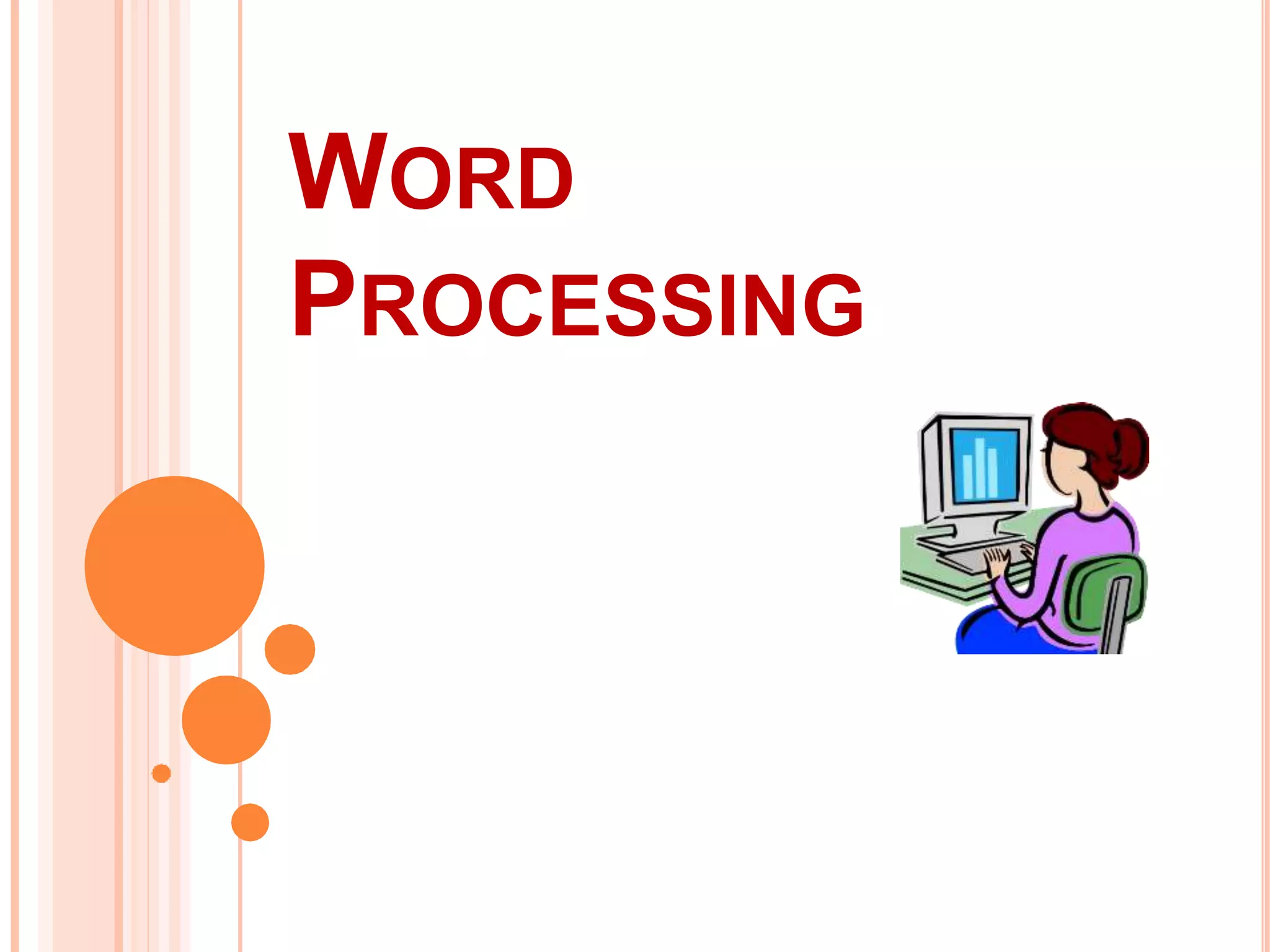 WORD PROCESSING